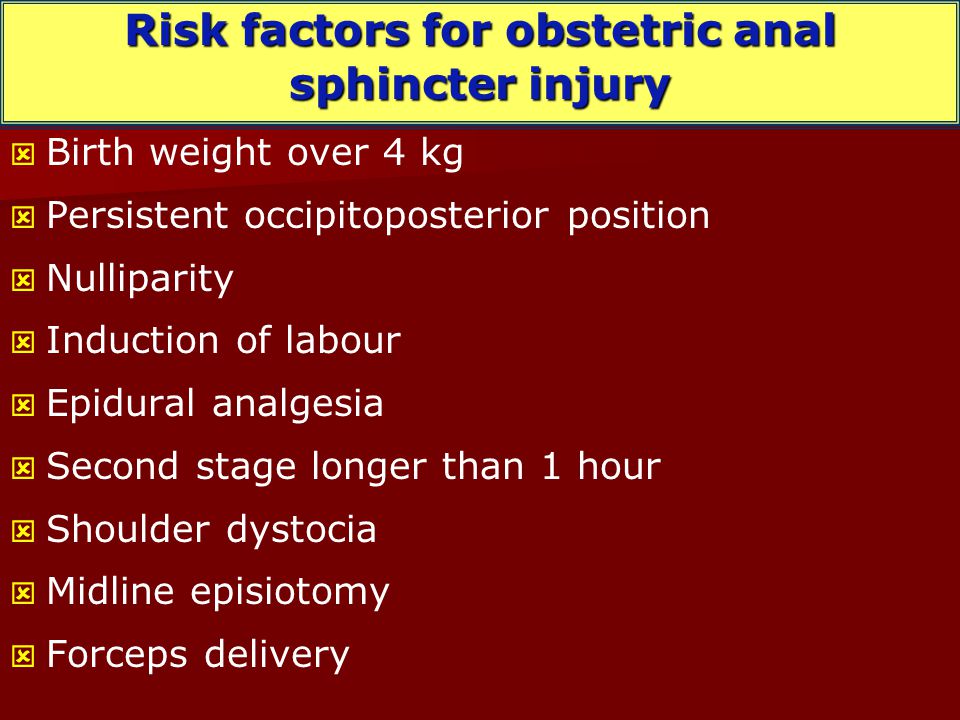 Risk factors for obstetric anal sphincter injury

Birth weight over 4 kg

Persistent occipitoposterior position

Nulliparity

Induction of labour

Epidural analgesia

Second stage longer than 1 hour

Shoulder dystocia

Midline episiotomy

Forceps delivery